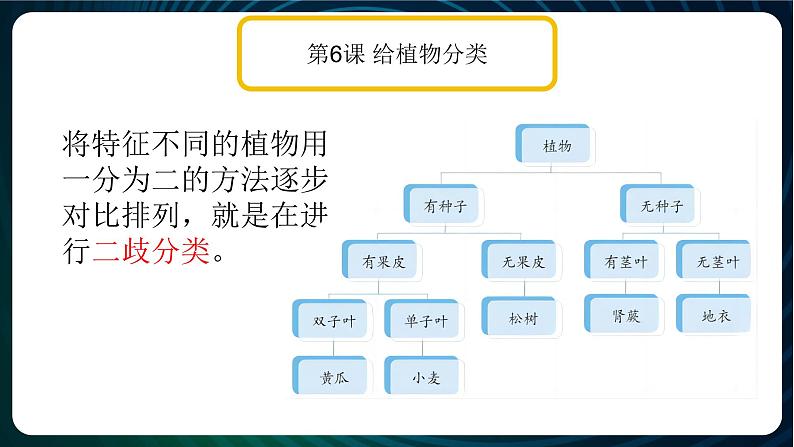 第6课 给植物分类

将特征不同的植物用一分为二的方法逐步对比排列，就是在进行二歧分类。

植物

有种子

无种子

有果皮

无果皮

有茎叶

无茎叶

双子叶

单子叶

松树

肾蕨

地衣

黄瓜

小麦